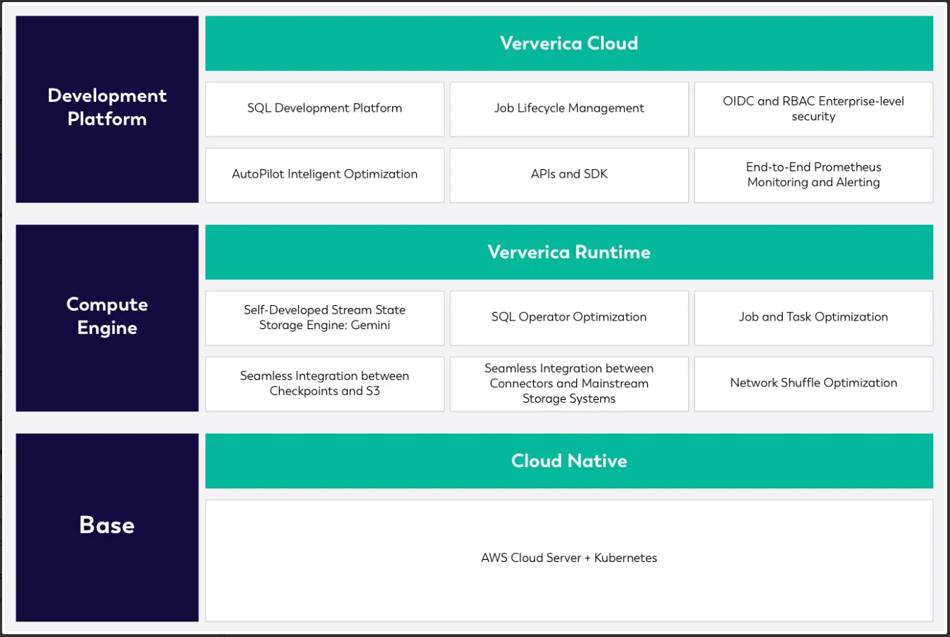 Development Platform

Ververica Cloud

SQL Development Platform

Job Lifecycle Management

OIDC and RBAC Enterprise-level security

AutoPilot Inteligent Optimization

APIs and SDK

End-to-End Prometheus Monitoring and Alerting

Compute Engine

Ververica Runtime

Self-Developed Stream State Storage Engine: Gemini

SQL Operator Optimization

Job and Task Optimization

Seamless Integration between Checkpoints and S3

Seamless Integration between Connectors and Mainstream Storage Systems

Network Shuffle Optimization

Base

Cloud Native

AWS Cloud Server + Kubernetes